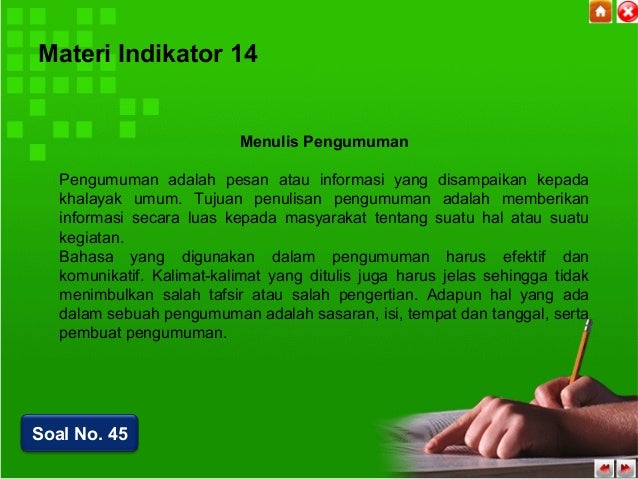 Materi Indikator 14

Menulis Pengumuman

Pengumuman adalah pesan atau informasi yang disampaikan kepada khalayak umum. Tujuan penulisan pengumuman adalah memberikan informasi secara luas kepada masyarakat tentang suatu hal atau suatu kegiatan.
Bahasa yang digunakan dalam pengumuman harus efektif dan komunikatif. Kalimat-kalimat yang ditulis juga harus jelas sehingga tidak menimbulkan salah tafsir atau salah pengertian. Adapun hal yang ada dalam sebuah pengumuman adalah sasaran, isi, tempat dan tanggal, serta pembuat pengumuman.

Soal No. 45